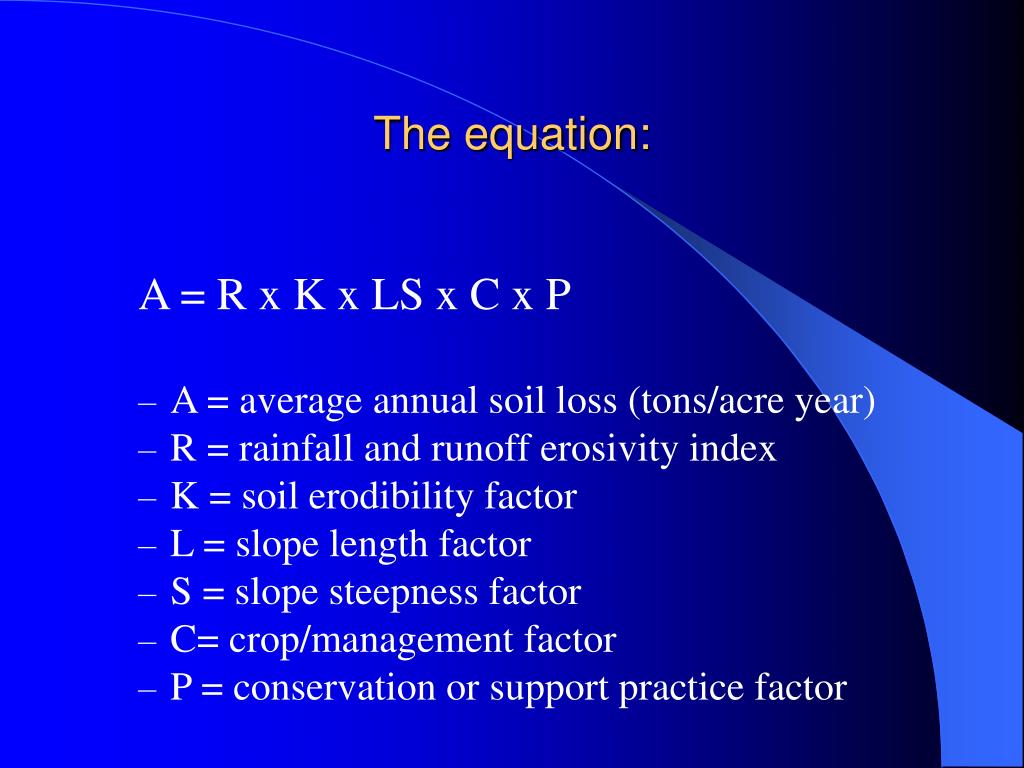 The equation:

A = R x K x LS x C x P

– A = average annual soil loss (tons/acre year)
– R = rainfall and runoff erosivity index
– K = soil erodibility factor
– L = slope length factor
– S = slope steepness factor
– C= crop/management factor
– P = conservation or support practice factor